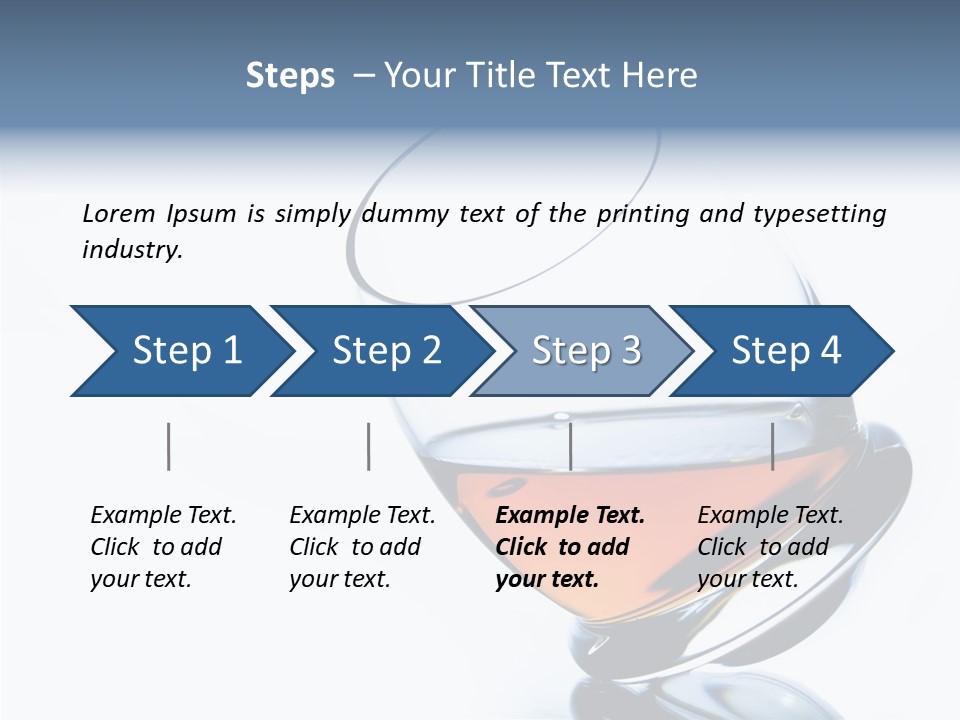 Steps – Your Title Text Here

Lorem Ipsum is simply dummy text of the printing and typesetting industry.

Step 1

Step 2

Step 3

Step 4

Example Text. Click to add your text.

Example Text. Click to add your text.

Example Text. Click to add your text.

Example Text. Click to add your text.